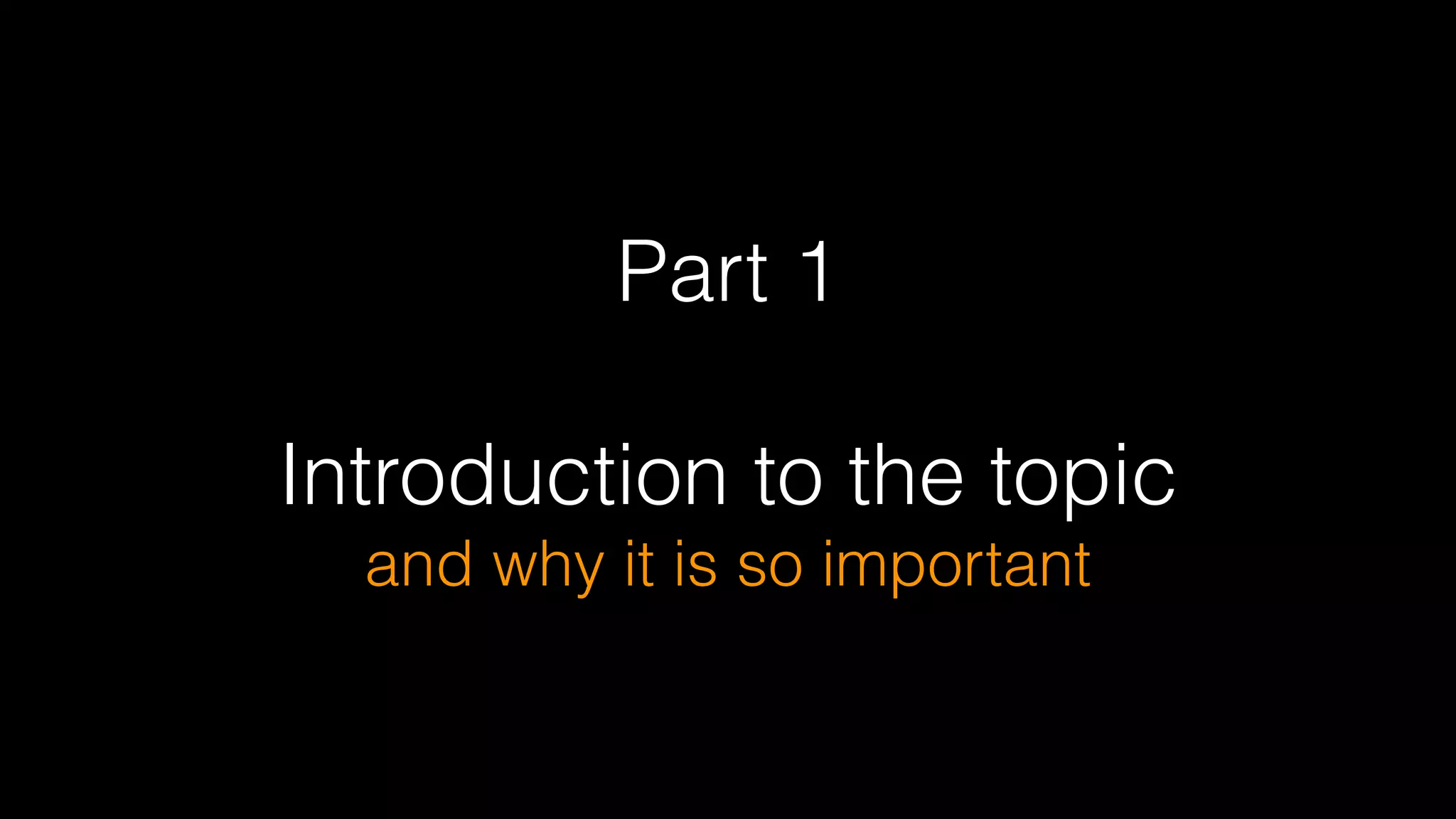 Part 1

Introduction to the topic
and why it is so important